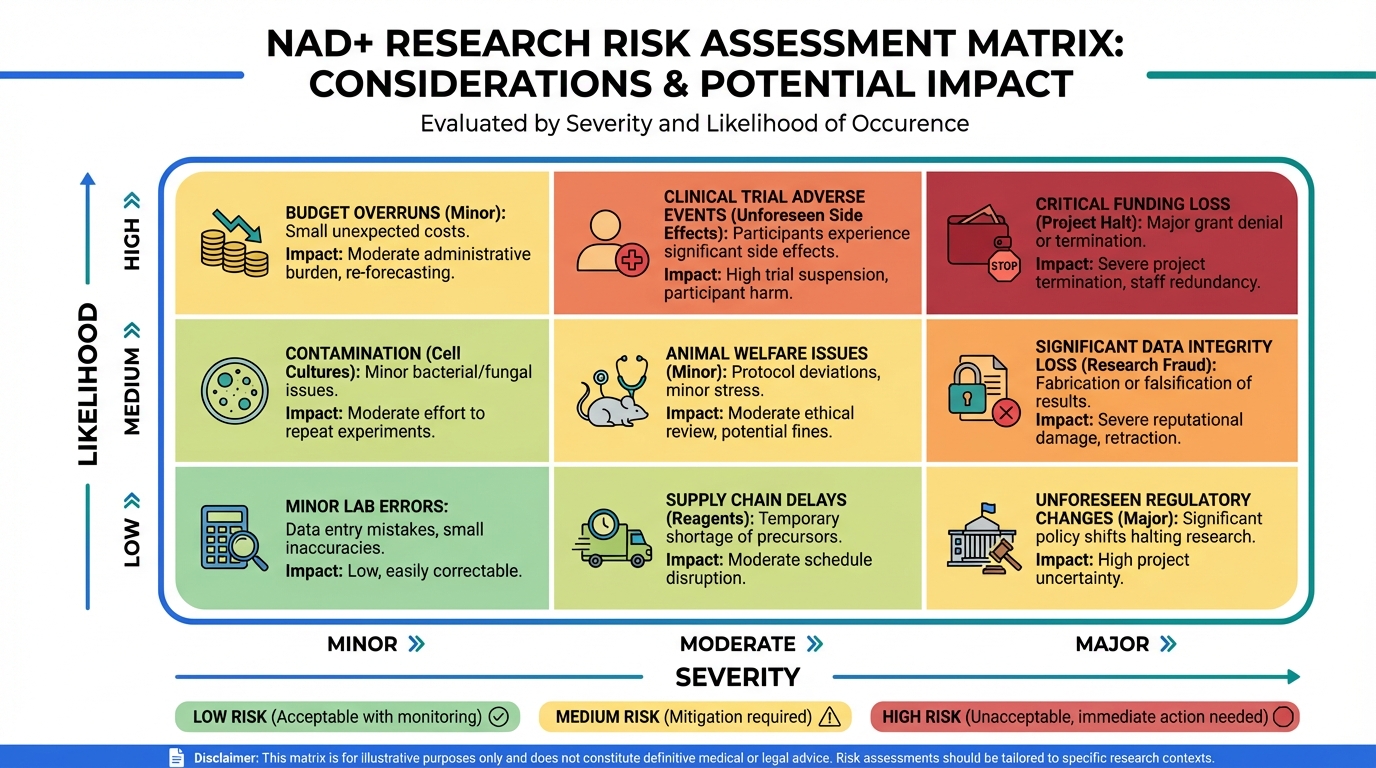 NAD+ RESEARCH RISK ASSESSMENT MATRIX: CONSIDERATIONS & POTENTIAL IMPACT

Evaluated by Severity and Likelihood of Occurence

LIKELIHOOD

HIGH

MEDIUM

LOW

BUDGET OVERRUNS (Minor): Small unexpected costs.
Impact: Moderate administrative burden, re-forecasting.

CLINICAL TRIAL ADVERSE EVENTS (Unforeseen Side Effects): Participants experience significant side effects.
Impact: High trial suspension, participant harm.

STOP

CRITICAL FUNDING LOSS (Project Halt): Major grant denial or termination.
Impact: Severe project termination, staff redundancy.

CONTAMINATION (Cell Cultures): Minor bacterial/fungal issues.
Impact: Moderate effort to repeat experiments.

ANIMAL WELFARE ISSUES (Minor): Protocol deviations, minor stress.
Impact: Moderate ethical review, potential fines.

SIGNIFICANT DATA INTEGRITY LOSS (Research Fraud): Fabrication or falsification of results.
Impact: Severe reputational damage, retraction.

MINOR LAB ERRORS: Data entry mistakes, small inaccuracies.
Impact: Low, easily correctable.

SUPPLY CHAIN DELAYS (Reagents): Temporary shortage of precursors.
Impact: Moderate schedule disruption.

UNFORESEEN REGULATORY CHANGES (Major): Significant policy shifts halting research.
Impact: High project uncertainty.

MINOR

MODERATE

MAJOR

SEVERITY

LOW RISK (Acceptable with monitoring)

MEDIUM RISK (Mitigation required)

HIGH RISK (Unacceptable, immediate action needed)

Disclaimer: This matrix is for illustrative purposes only and does not constitute definitive medical or legal advice. Risk assessments should be tailored to specific research contexts.